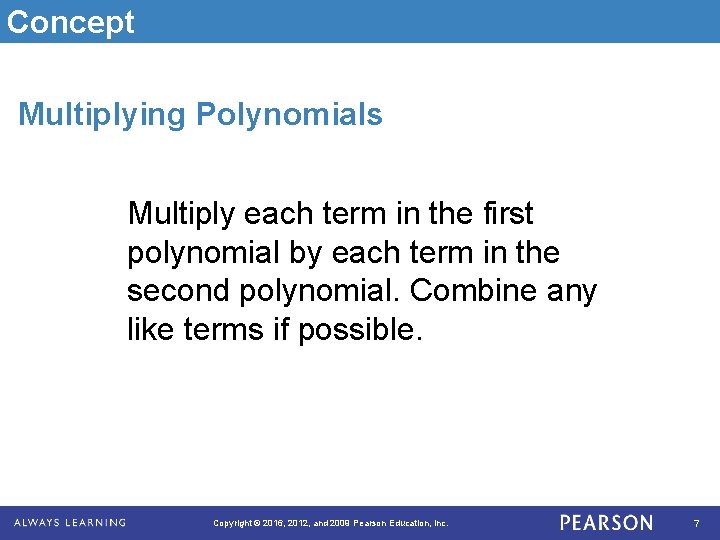 Concept

Multiplying Polynomials

Multiply each term in the first polynomial by each term in the second polynomial. Combine any like terms if possible.

ALWAYS LEARNING

Copyright © 2016, 2012, and 2009 Pearson Education, Inc.

PEARSON

7